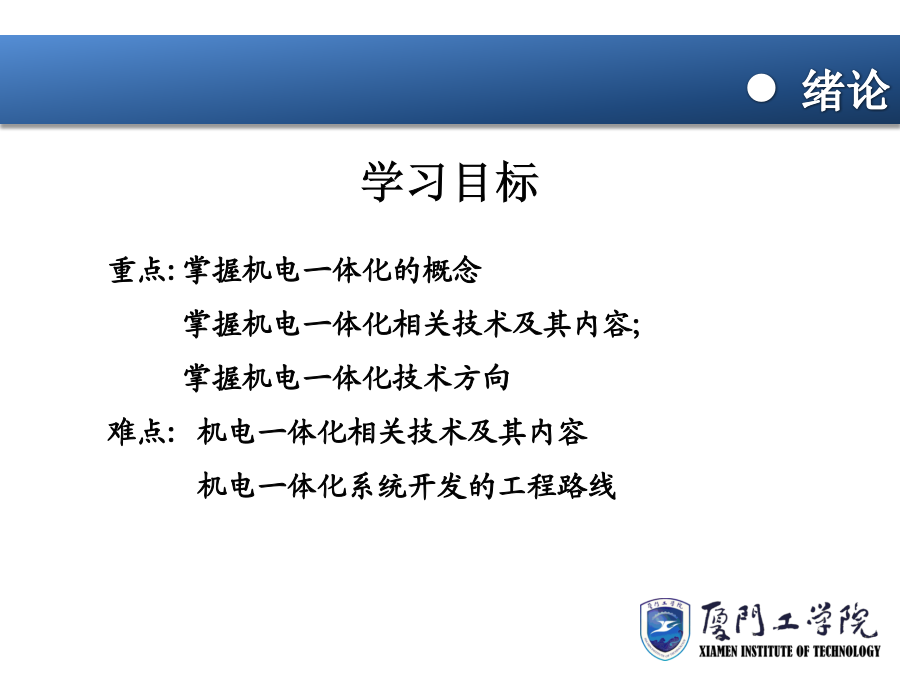 绪论

学习目标

重点: 掌握机电一体化的概念

掌握机电一体化相关技术及其内容;

掌握机电一体化技术方向

难点: 机电一体化相关技术及其内容

机电一体化系统开发的工程路线

厦門工学院
XIAMEN INSTITUTE OF TECHNOLOGY